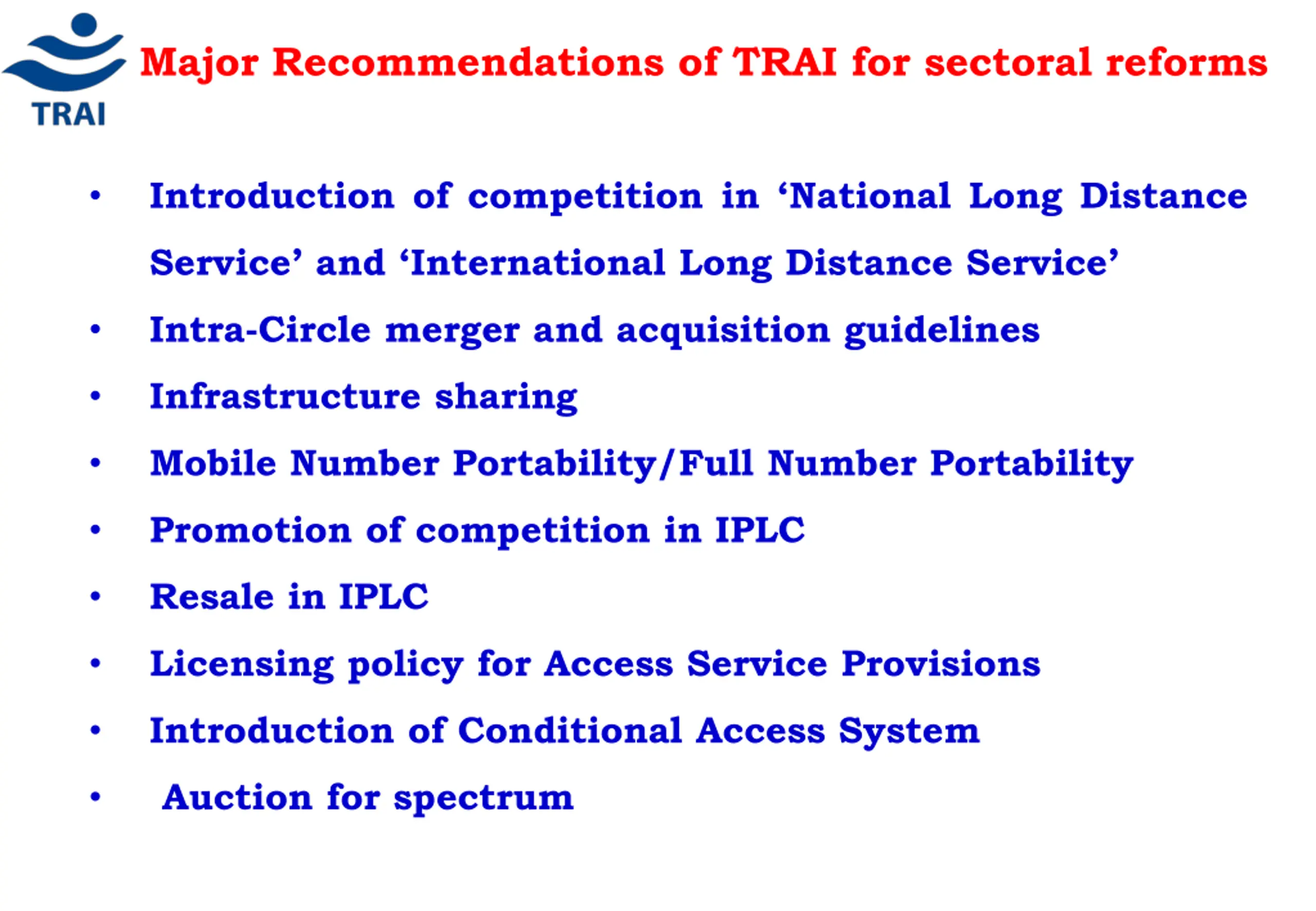 TRAI

Major Recommendations of TRAI for sectoral reforms

• Introduction of competition in ‘National Long Distance Service’ and ‘International Long Distance Service’
• Intra-Circle merger and acquisition guidelines
• Infrastructure sharing
• Mobile Number Portability/Full Number Portability
• Promotion of competition in IPLC
• Resale in IPLC
• Licensing policy for Access Service Provisions
• Introduction of Conditional Access System
• Auction for spectrum